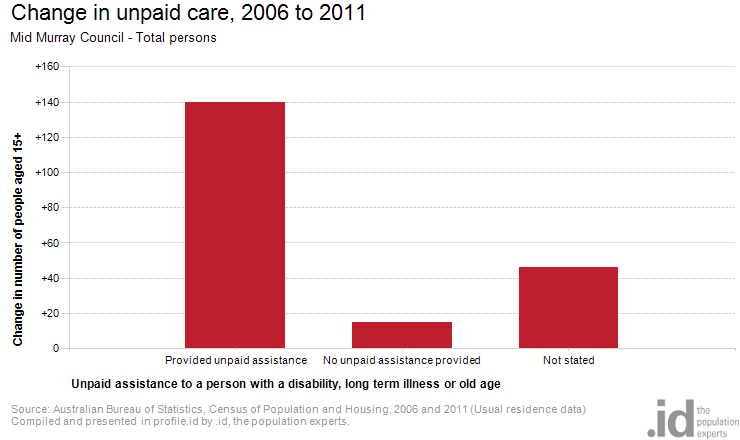 Change in unpaid care, 2006 to 2011
Mid Murray Council - Total persons

Change in number of people aged 15+

+160
+140
+120
+100
+80
+60
+40
+20
0

Provided unpaid assistance
No unpaid assistance provided
Not stated

Unpaid assistance to a person with a disability, long term illness or old age

Source: Australian Bureau of Statistics, Census of Population and Housing, 2006 and 2011 (Usual residence data)
Compiled and presented in profile.id by .id, the population experts.

.id the population experts